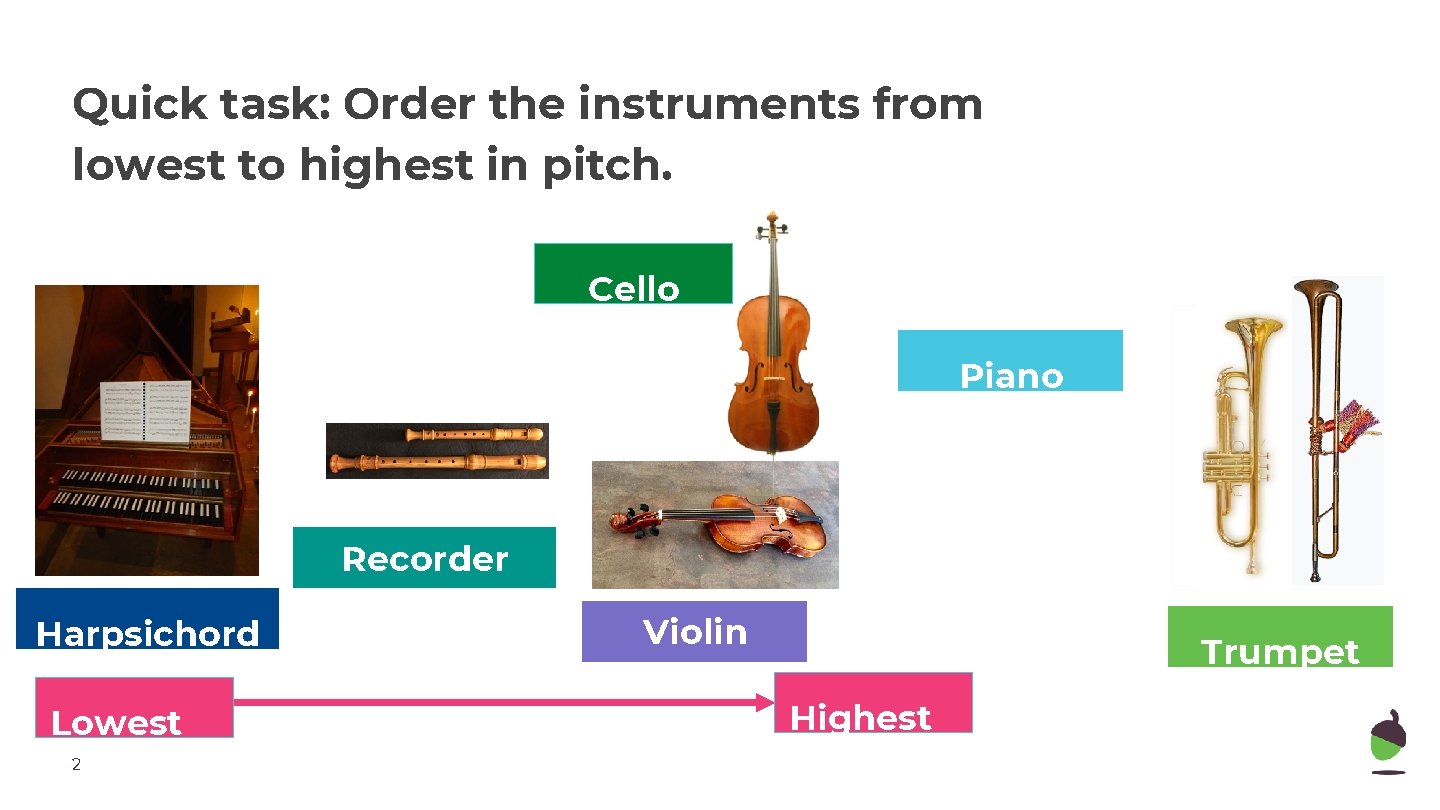 Quick task: Order the instruments from lowest to highest in pitch.

Cello

Piano

Recorder

Harpsichord

Violin

Trumpet

Lowest

Highest

2